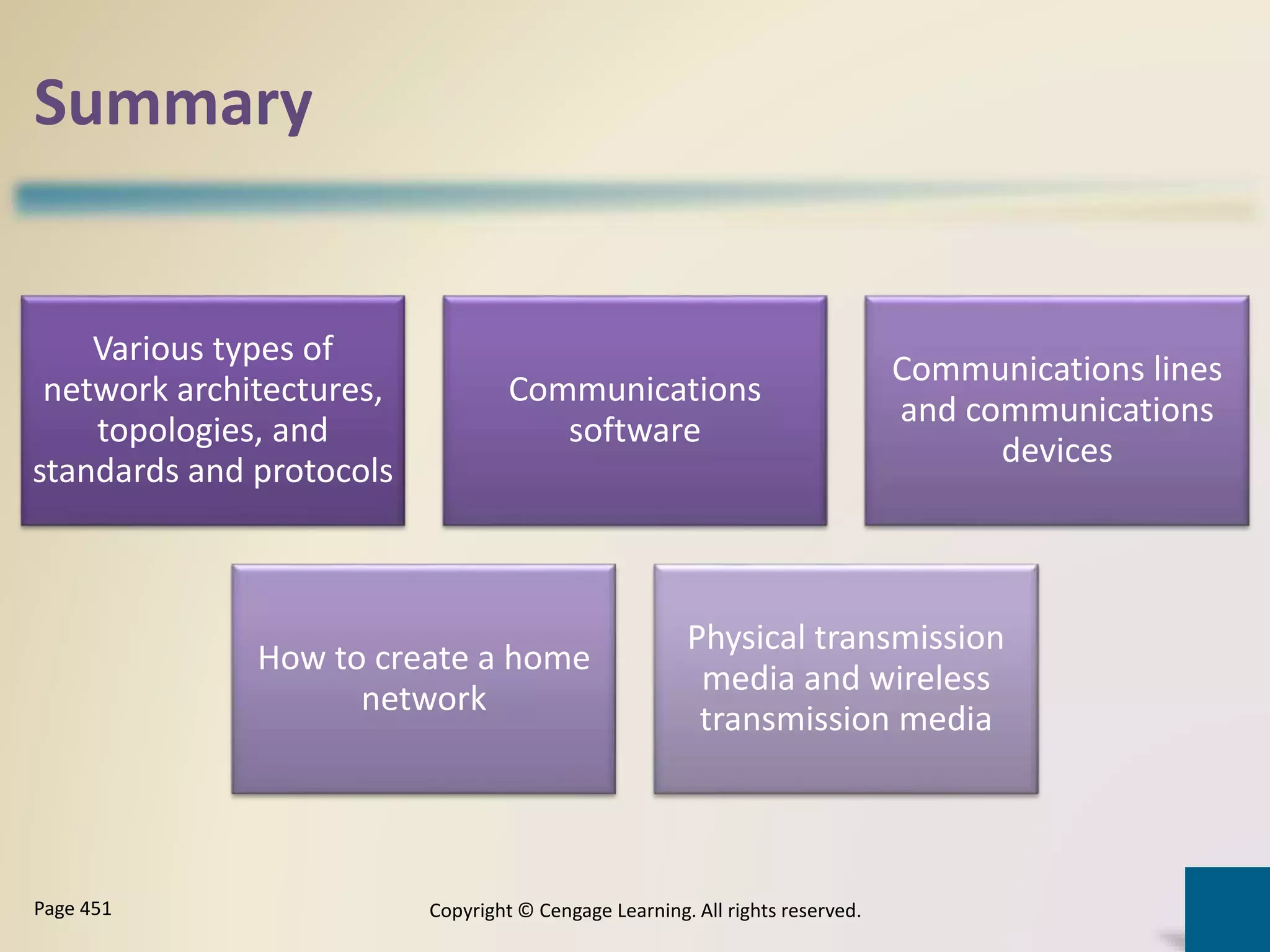 Summary

Various types of network architectures, topologies, and standards and protocols

Communications software

Communications lines and communications devices

How to create a home network

Physical transmission media and wireless transmission media

Page 451

Copyright © Cengage Learning. All rights reserved.